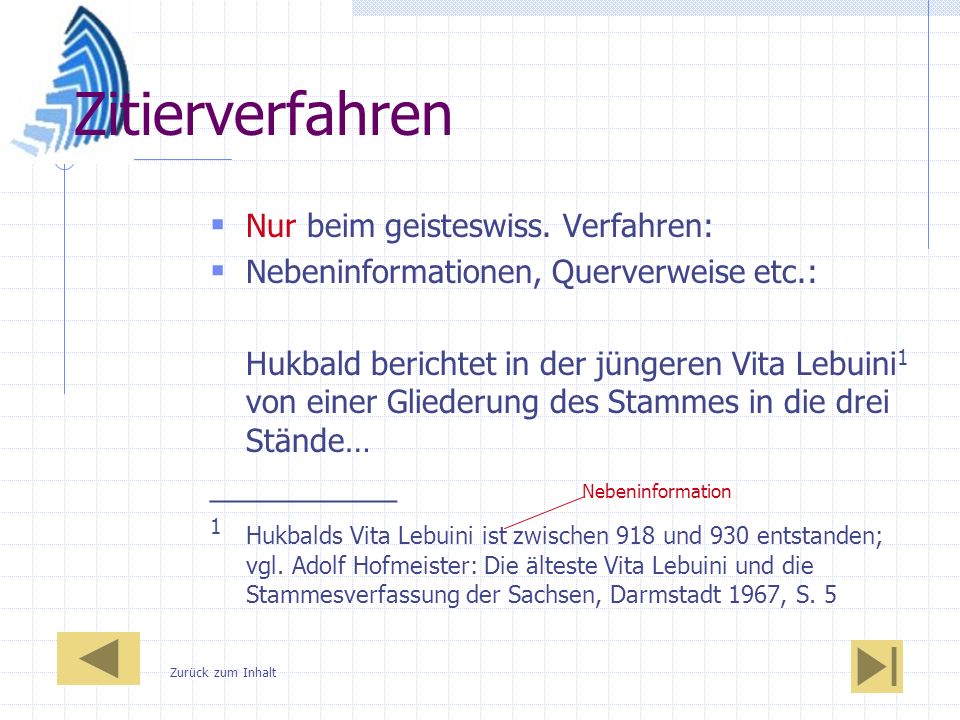 Zitierverfahren

- Nur beim geisteswiss. Verfahren:
- Nebeninformationen, Querverweise etc.:

Hukbald berichtet in der jüngeren Vita Lebuini$^1$ von einer Gliederung des Stammes in die drei Stände…

Nebeninformation

$^1$ Hukbalds Vita Lebuini ist zwischen 918 und 930 entstanden; vgl. Adolf Hofmeister: Die älteste Vita Lebuini und die Stammesverfassung der Sachsen, Darmstadt 1967, S. 5

Zurück zum Inhalt